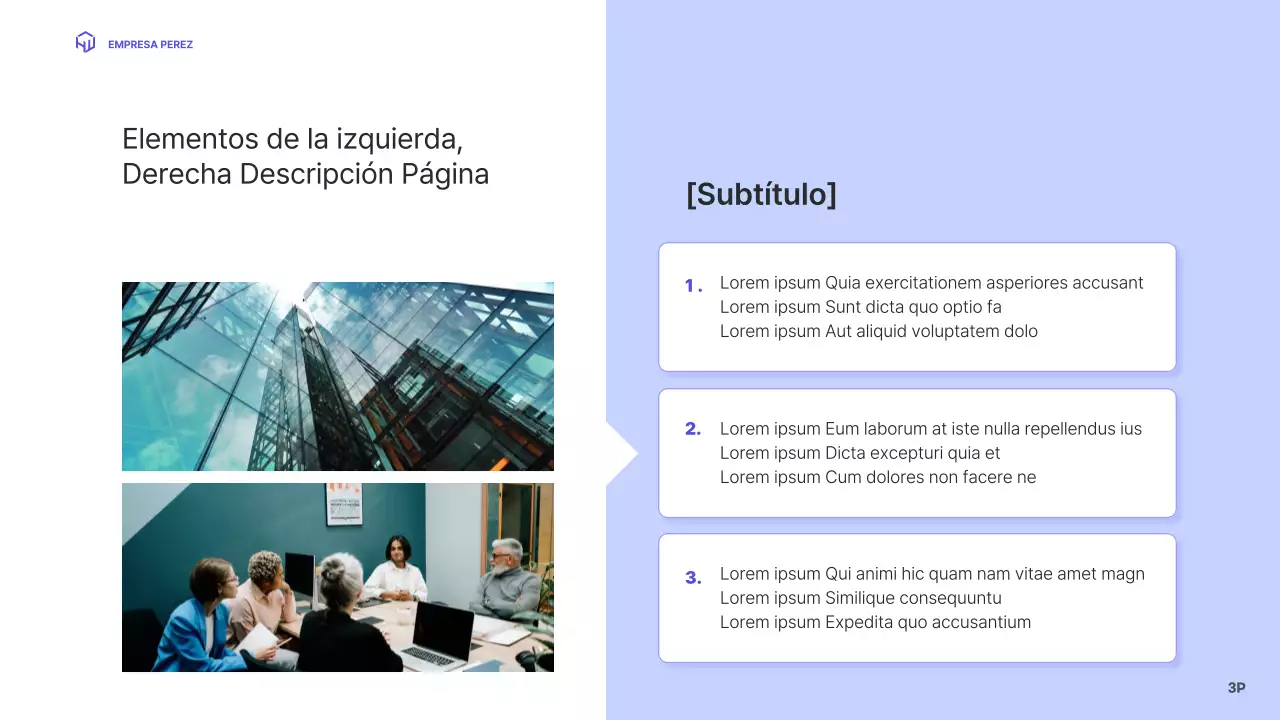 EMPRESA PEREZ

Elementos de la izquierda, Derecha Descripción Página

[Subtítulo]

1. Lorem ipsum Quia exercitationem asperiores accusant
Lorem ipsum Sunt dicta quo optio fa
Lorem ipsum Aut aliquid voluptatem dolo

2. Lorem ipsum Eum laborum at iste nulla repellendus ius
Lorem ipsum Dicta excepturi quia et
Lorem ipsum Cum dolores non facere ne

3. Lorem ipsum Qui animi hic quam nam vitae amet magn
Lorem ipsum Similique consequuntu
Lorem ipsum Expedita quo accusantium

3P